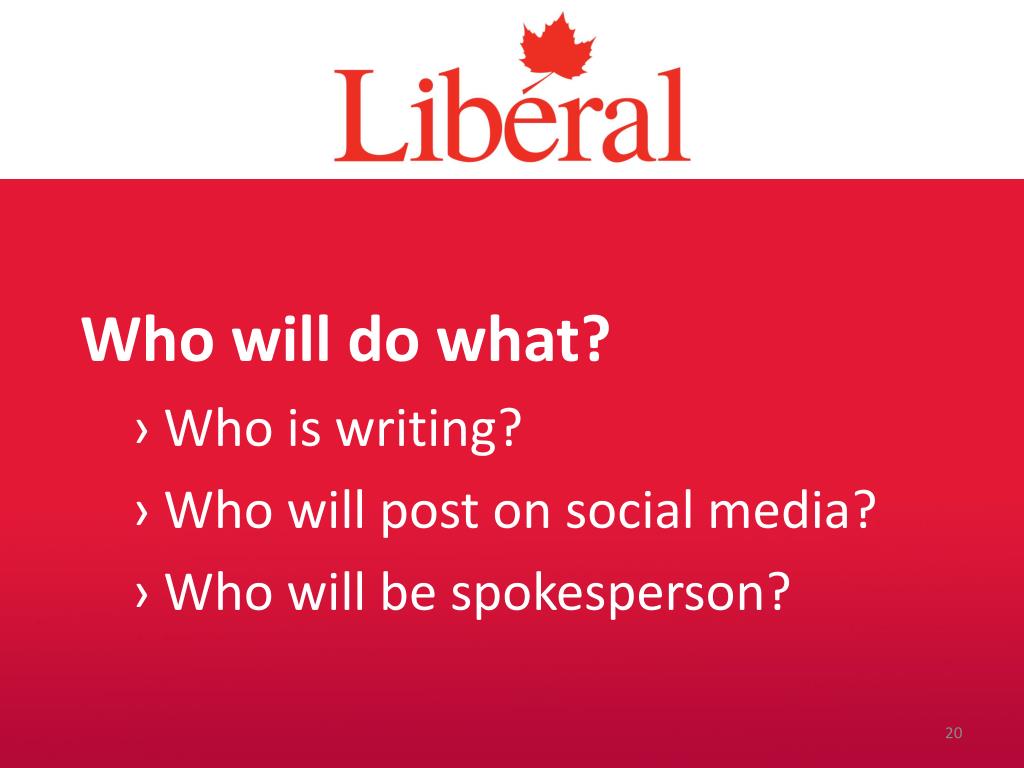 Libéral

Who will do what?

› Who is writing?

› Who will post on social media?

› Who will be spokesperson?

20